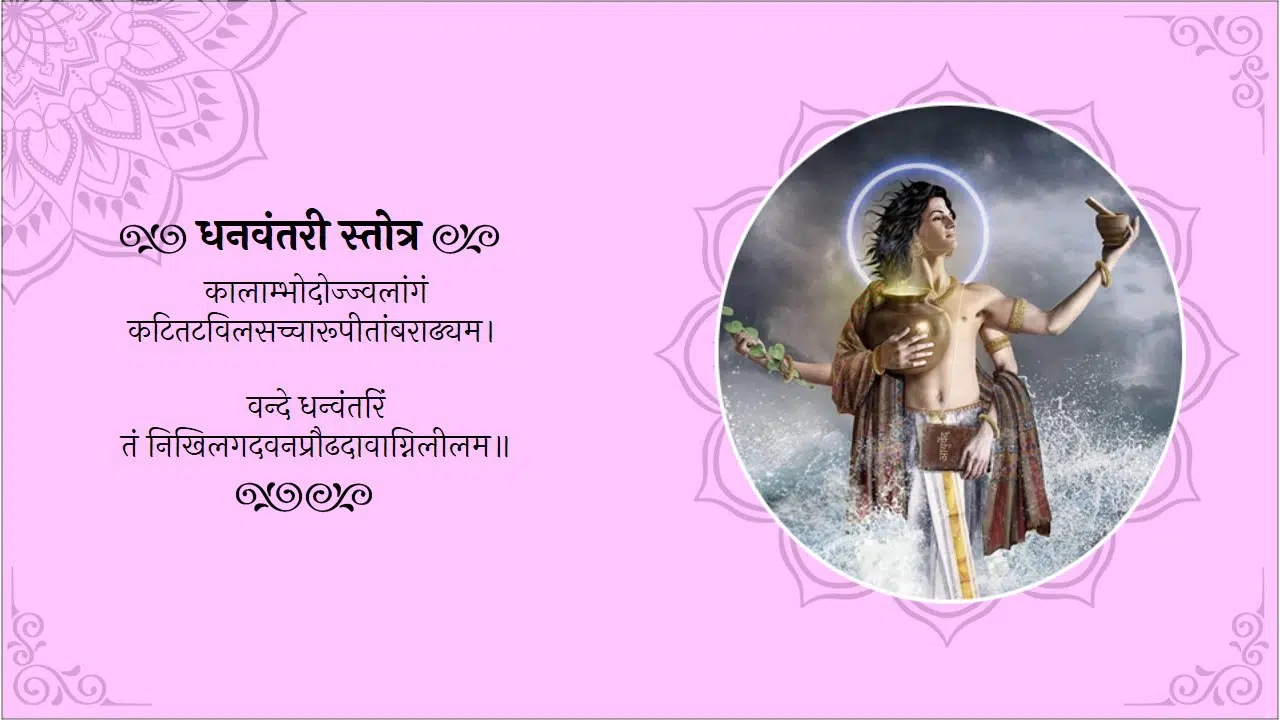 धनवंतरी स्तोत्र

कालाम्भोदोज्ज्वलांगं
कटितटविलसच्चारूपीतांबराढ्यम।

वन्दे धन्वंतरिं
तं निखिलगदवनप्रौढदावाग्निलीलम॥